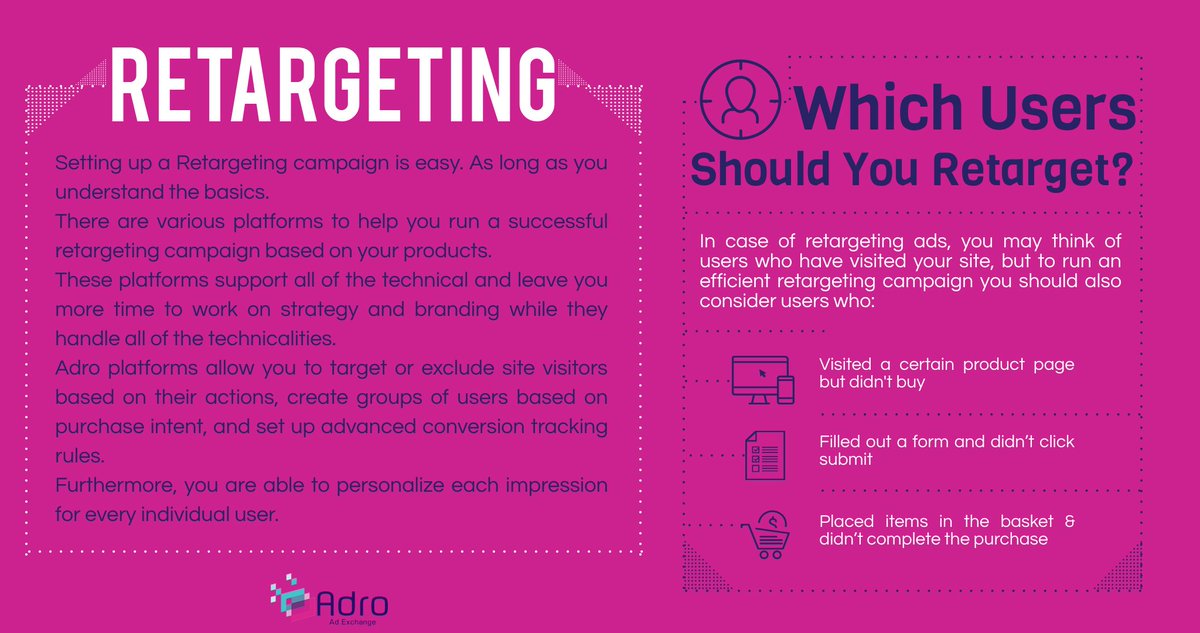 RETARGETING

Setting up a Retargeting campaign is easy. As long as you understand the basics.
There are various platforms to help you run a successful retargeting campaign based on your products.
These platforms support all of the technical and leave you more time to work on strategy and branding while they handle all of the technicalities.
Adro platforms allow you to target or exclude site visitors based on their actions, create groups of users based on purchase intent, and set up advanced conversion tracking rules.
Furthermore, you are able to personalize each impression for every individual user.

Adro
Ad Exchange

Which Users Should You Retarget?

In case of retargeting ads, you may think of users who have visited your site, but to run an efficient retargeting campaign you should also consider users who:

Visited a certain product page but didn't buy

Filled out a form and didn't click submit

Placed items in the basket & didn't complete the purchase